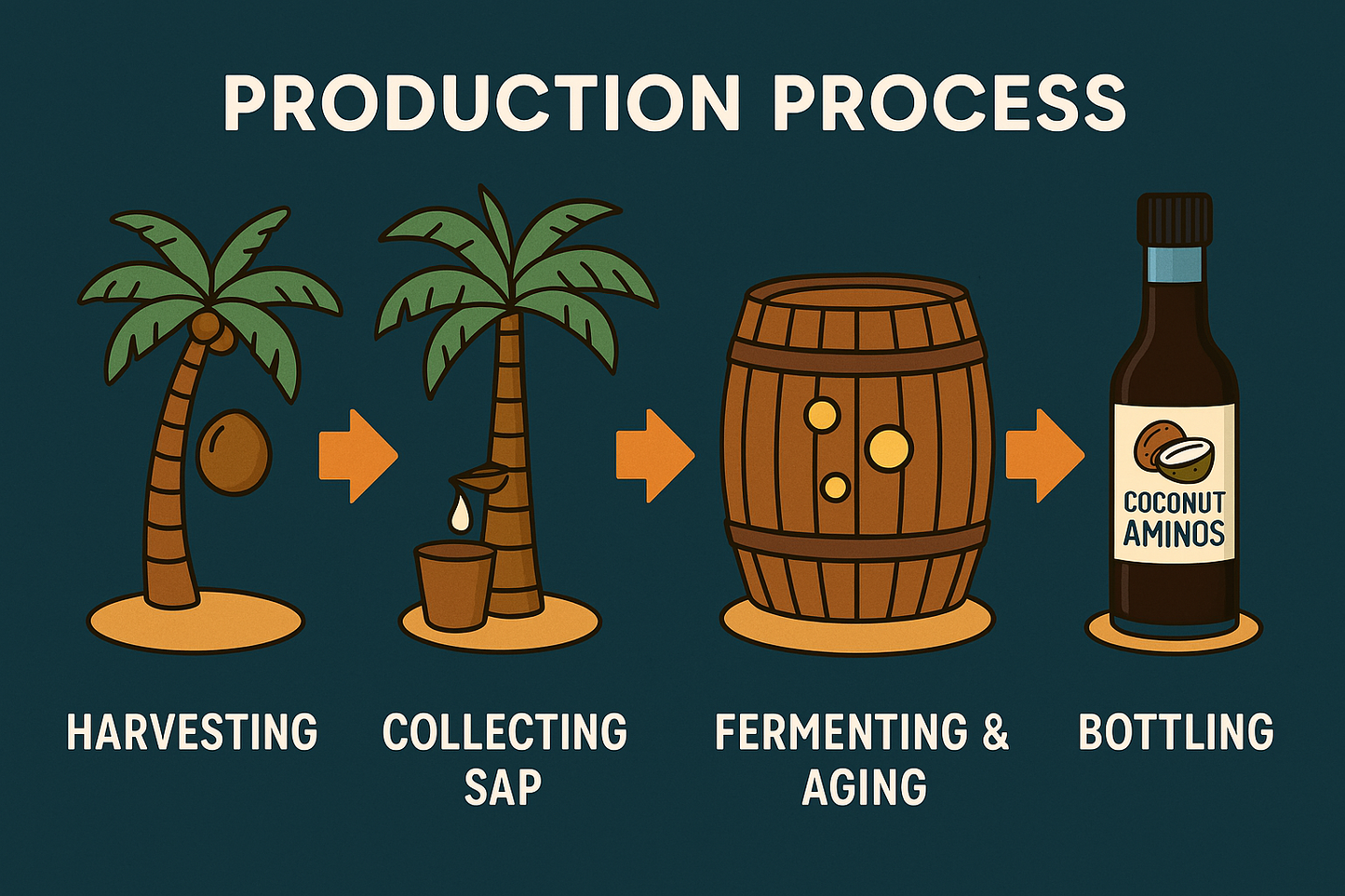 PRODUCTION PROCESS

COCONUT AMINOS

HARVESTING

COLLECTING SAP

FERMENTING & AGING

BOTTLING